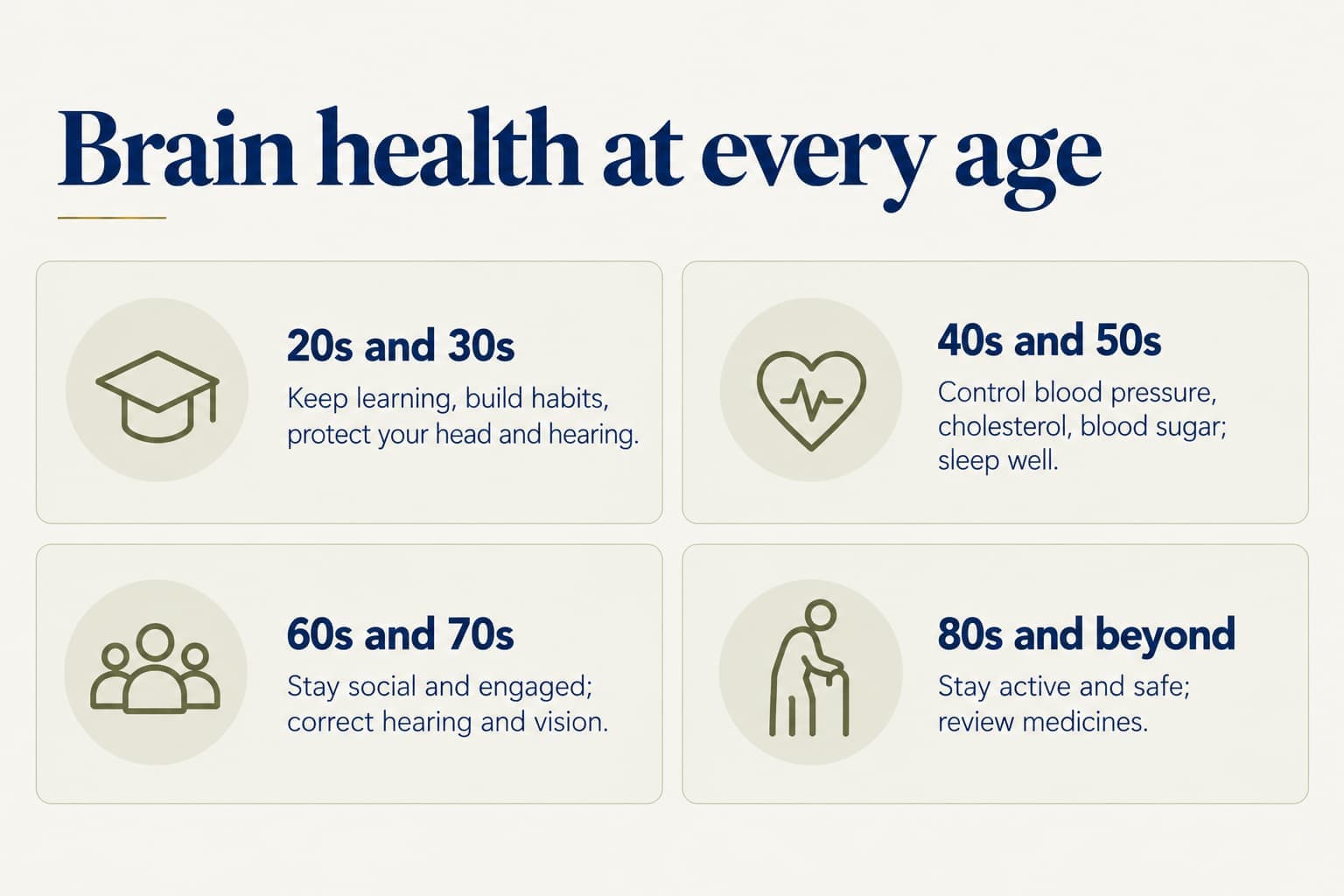 Brain health at every age

20s and 30s
Keep learning, build habits, protect your head and hearing.

40s and 50s
Control blood pressure, cholesterol, blood sugar; sleep well.

60s and 70s
Stay social and engaged; correct hearing and vision.

80s and beyond
Stay active and safe; review medicines.